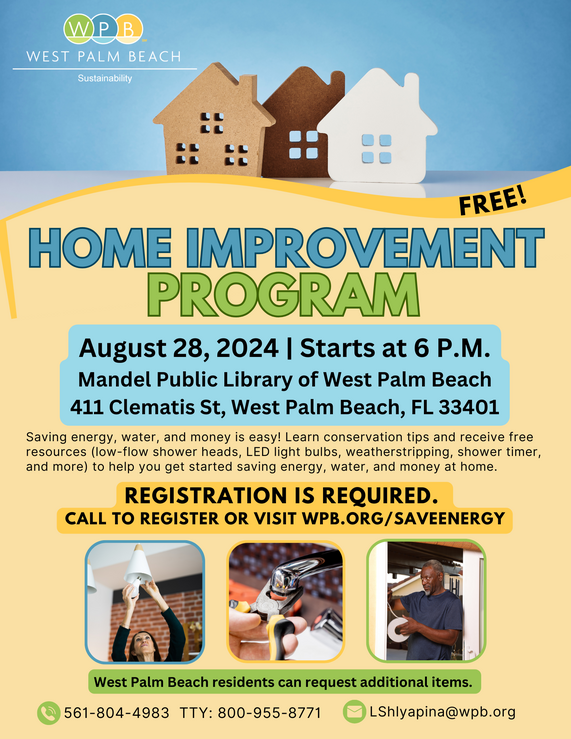 WPB
WEST PALM BEACH
Sustainability

FREE!

HOME IMPROVEMENT PROGRAM

August 28, 2024 | Starts at 6 P.M.
Mandel Public Library of West Palm Beach
411 Clematis St, West Palm Beach, FL 33401

Saving energy, water, and money is easy! Learn conservation tips and receive free resources (low-flow shower heads, LED light bulbs, weatherstripping, shower timer, and more) to help you get started saving energy, water, and money at home.

REGISTRATION IS REQUIRED.
CALL TO REGISTER OR VISIT WPB.ORG/SAVEENERGY

West Palm Beach residents can request additional items.

561-804-4983 TTY: 800-955-8771
LShlyapina@wpb.org